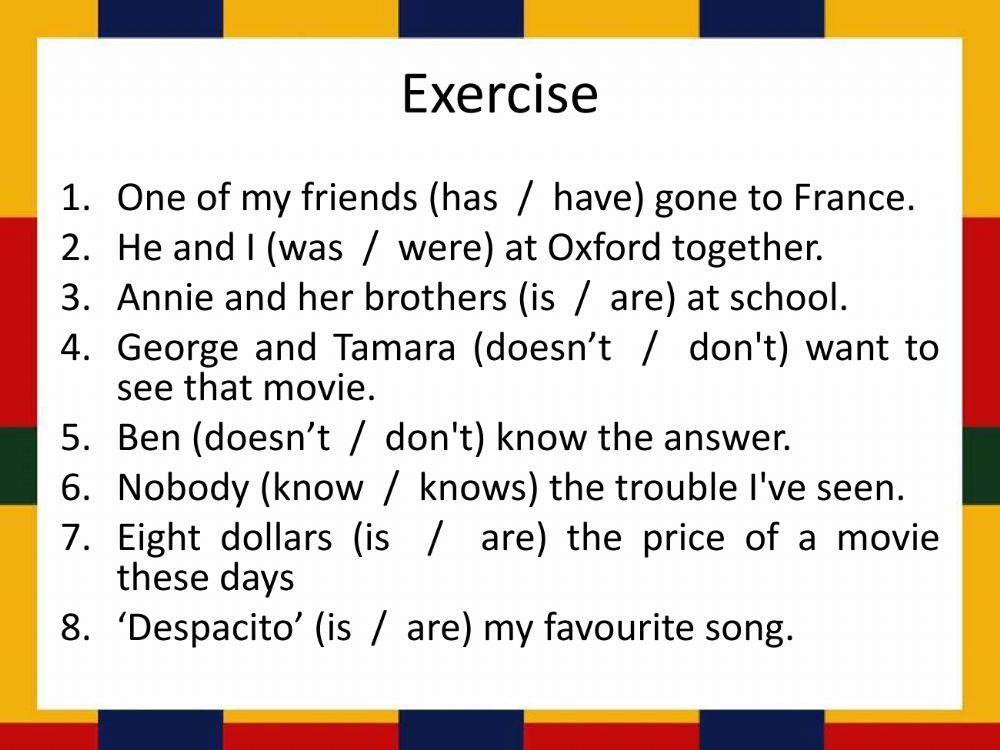 Exercise

1. One of my friends (has / have) gone to France.
2. He and I (was / were) at Oxford together.
3. Annie and her brothers (is / are) at school.
4. George and Tamara (doesn’t / don't) want to see that movie.
5. Ben (doesn’t / don't) know the answer.
6. Nobody (know / knows) the trouble I've seen.
7. Eight dollars (is / are) the price of a movie these days
8. ‘Despacito’ (is / are) my favourite song.